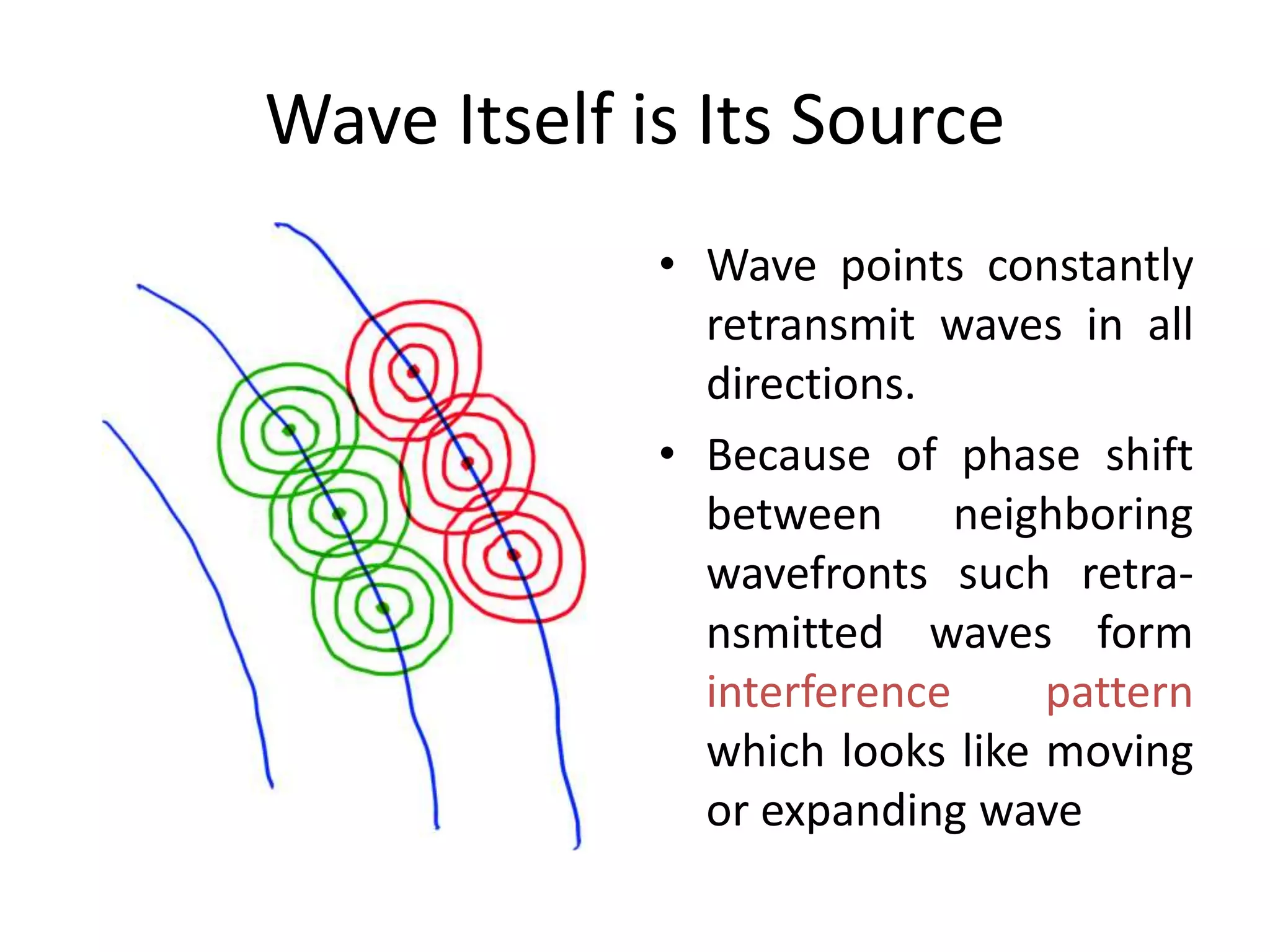 Wave Itself is Its Source

• Wave points constantly retransmit waves in all directions.

• Because of phase shift between neighboring wavefronts such retransmitted waves form interference pattern which looks like moving or expanding wave